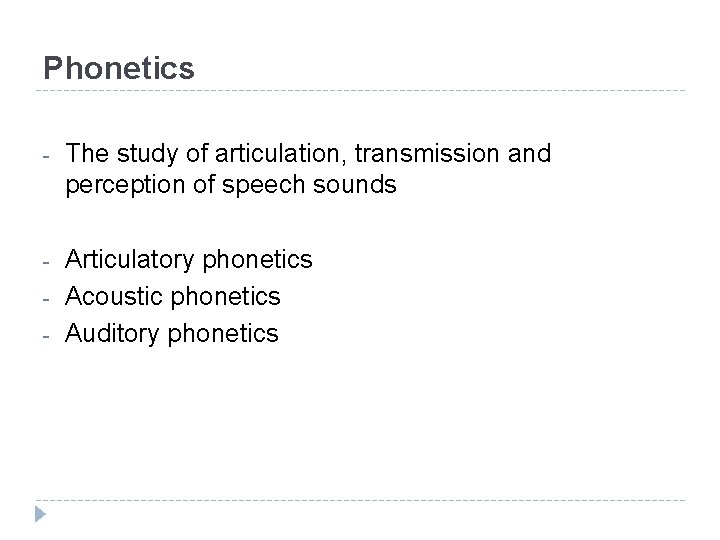 Phonetics

- The study of articulation, transmission and perception of speech sounds

- Articulatory phonetics
- Acoustic phonetics
- Auditory phonetics